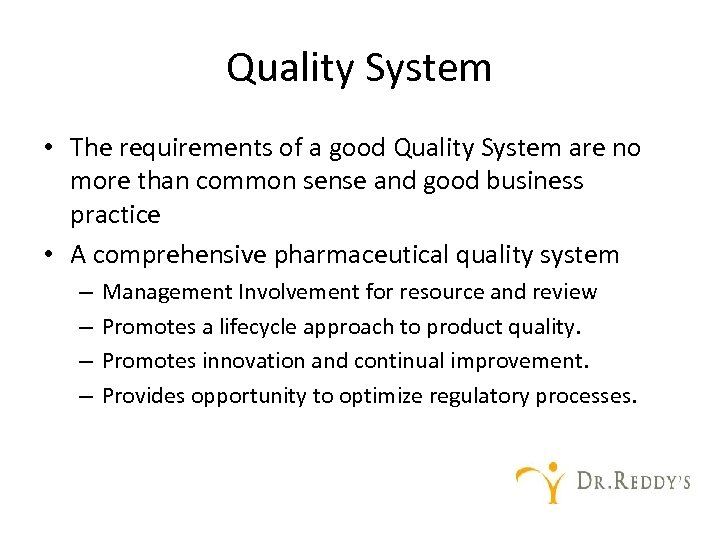 Quality System

• The requirements of a good Quality System are no more than common sense and good business practice

• A comprehensive pharmaceutical quality system
– Management Involvement for resource and review
– Promotes a lifecycle approach to product quality.
– Promotes innovation and continual improvement.
– Provides opportunity to optimize regulatory processes.

DR.REDDY'S